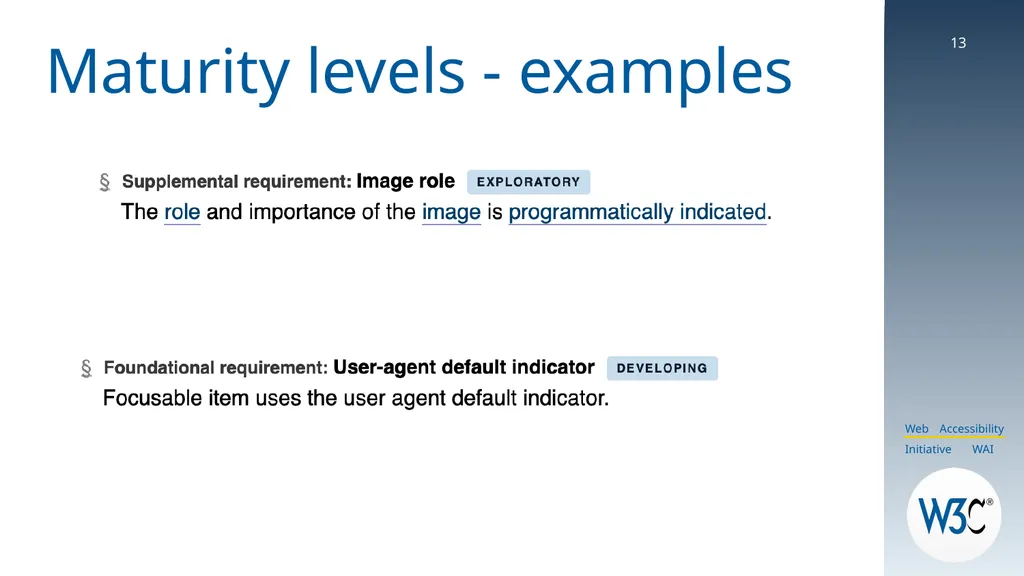 Maturity levels - examples

13

§ Supplemental requirement: Image role EXPLORATORY

The role and importance of the image is programmatically indicated.

§ Foundational requirement: User-agent default indicator DEVELOPING

Focusable item uses the user agent default indicator.

Web Accessibility Initiative WAI

W3C®